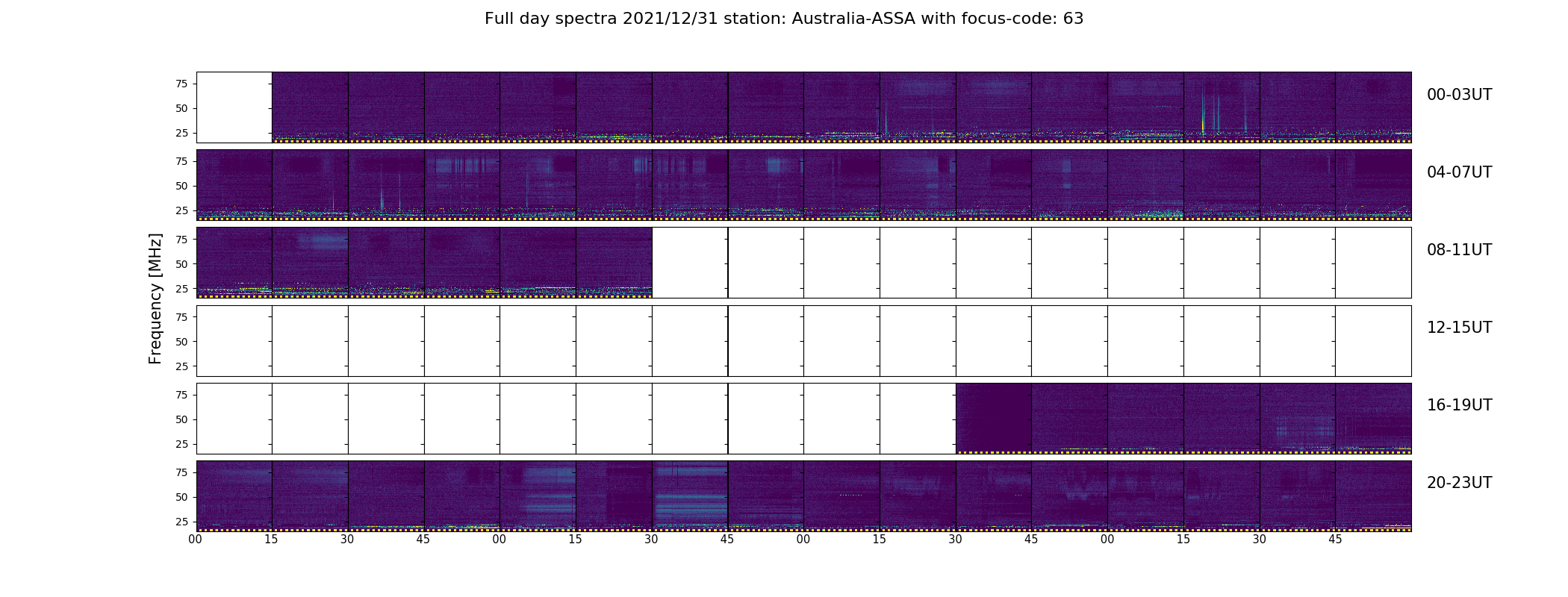 Full day spectra 2021/12/31 station: Australia-ASSA with focus-code: 63

Frequency [MHz]

75
50
25
00-03UT

75
50
25
04-07UT

75
50
25
08-11UT

75
50
25
12-15UT

75
50
25
16-19UT

75
50
25
20-23UT

00 15 30 45 00 15 30 45 00 15 30 45 00 15 30 45